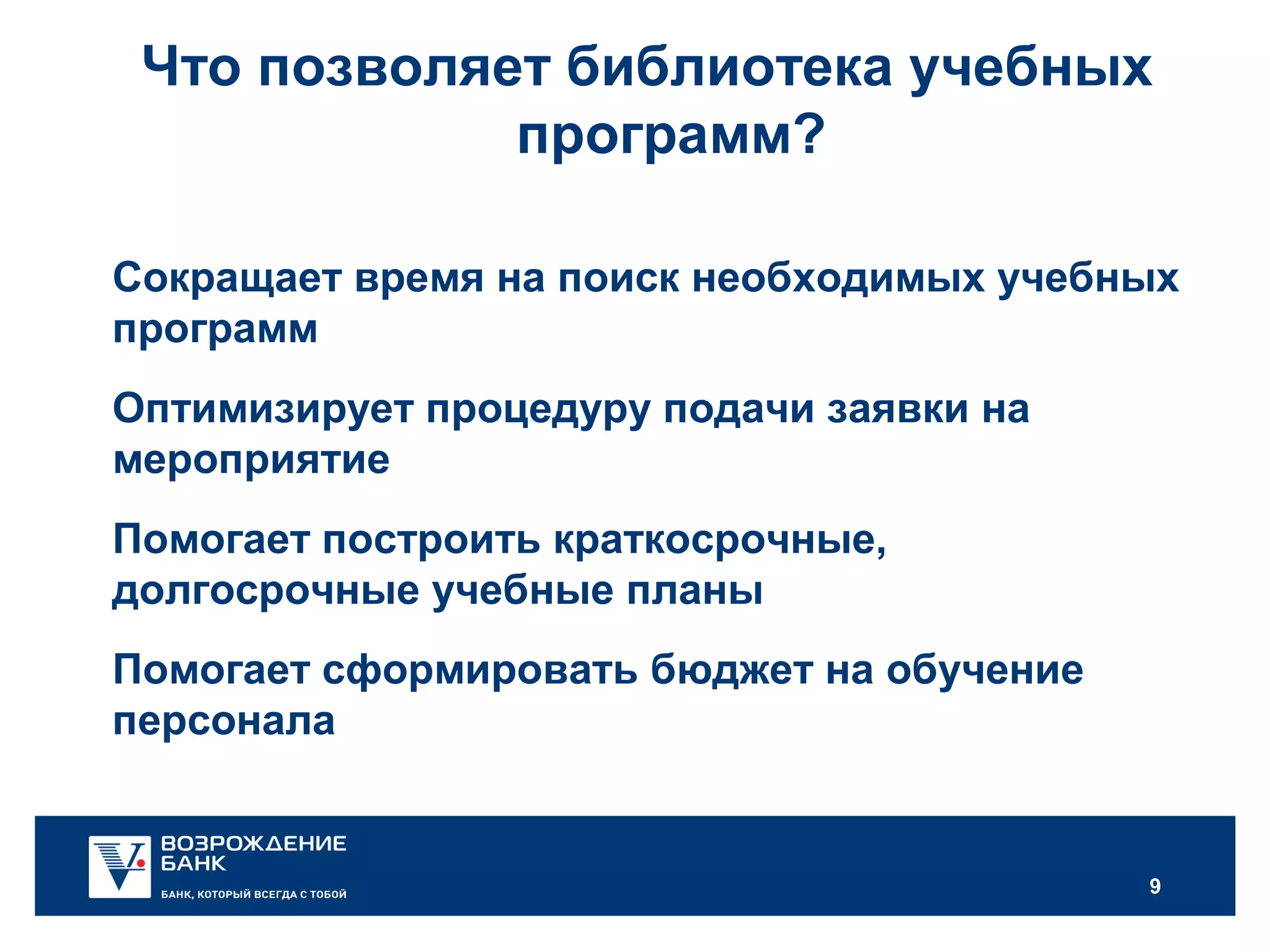 Что позволяет библиотека учебных программ?

Сокращает время на поиск необходимых учебных программ

Оптимизирует процедуру подачи заявки на мероприятие

Помогает построить краткосрочные, долгосрочные учебные планы

Помогает сформировать бюджет на обучение персонала

ВОЗРОЖДЕНИЕ БАНК
БАНК, КОТОРЫЙ ВСЕГДА С ТОБОЙ

9